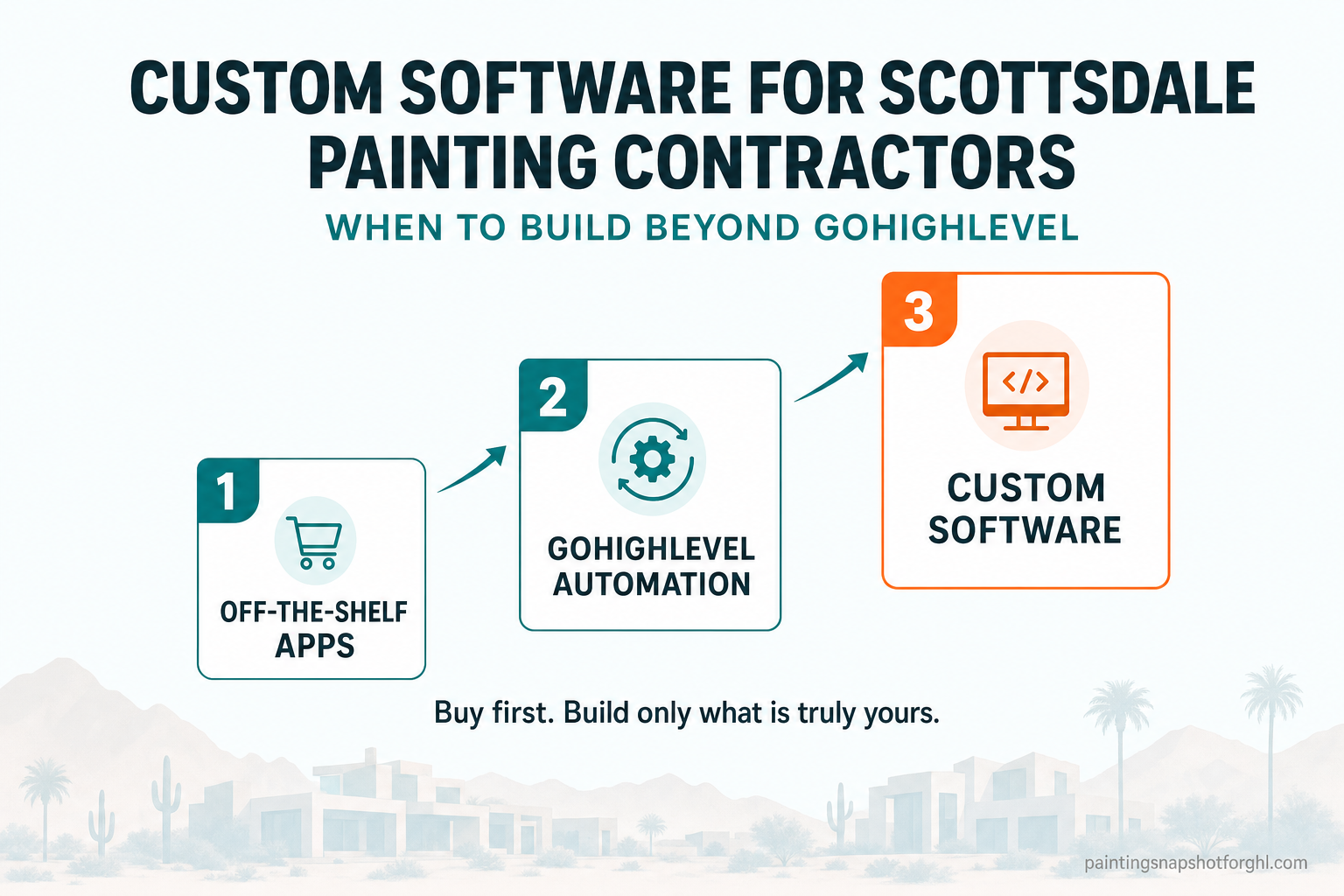 CUSTOM SOFTWARE FOR SCOTTSDALE PAINTING CONTRACTORS

WHEN TO BUILD BEYOND GOHIGHLEVEL

1
OFF-THE-SHELF APPS

2
GOHIGHLEVEL AUTOMATION

3
</>
CUSTOM SOFTWARE

Buy first. Build only what is truly yours.

paintingsnapshotforghl.com